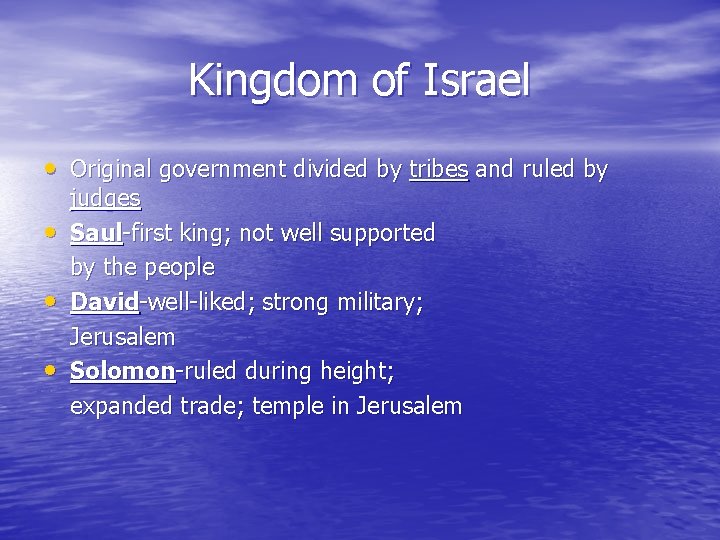 Kingdom of Israel

• Original government divided by tribes and ruled by judges
• Saul-first king; not well supported by the people
• David-well-liked; strong military; Jerusalem
• Solomon-ruled during height; expanded trade; temple in Jerusalem